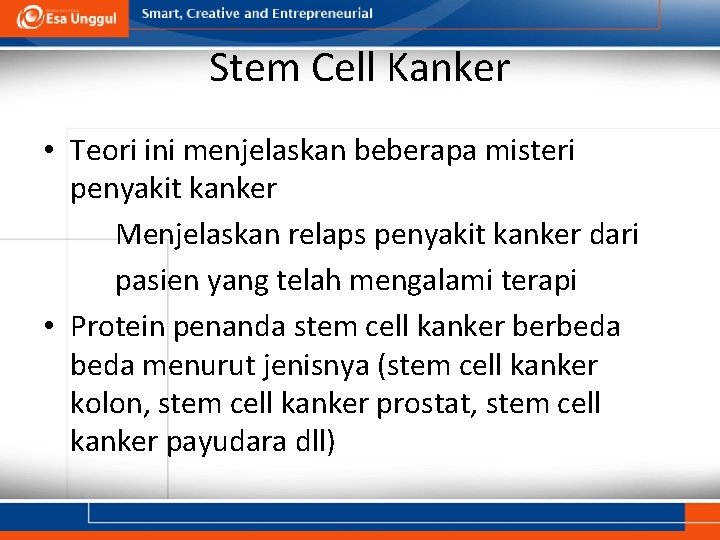 Esa Unggul
Smart, Creative and Entrepreneurial

Stem Cell Kanker

• Teori ini menjelaskan beberapa misteri penyakit kanker

Menjelaskan relaps penyakit kanker dari pasien yang telah mengalami terapi

• Protein penanda stem cell kanker berbeda beda menurut jenisnya (stem cell kanker kolon, stem cell kanker prostat, stem cell kanker payudara dll)